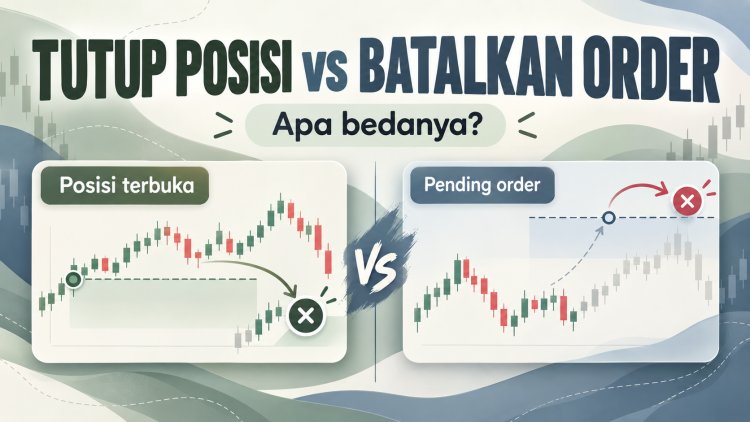 TUTUP POSISI vs BATALKAN ORDER

Apa bedanya?

Posisi terbuka

VS

Pending order